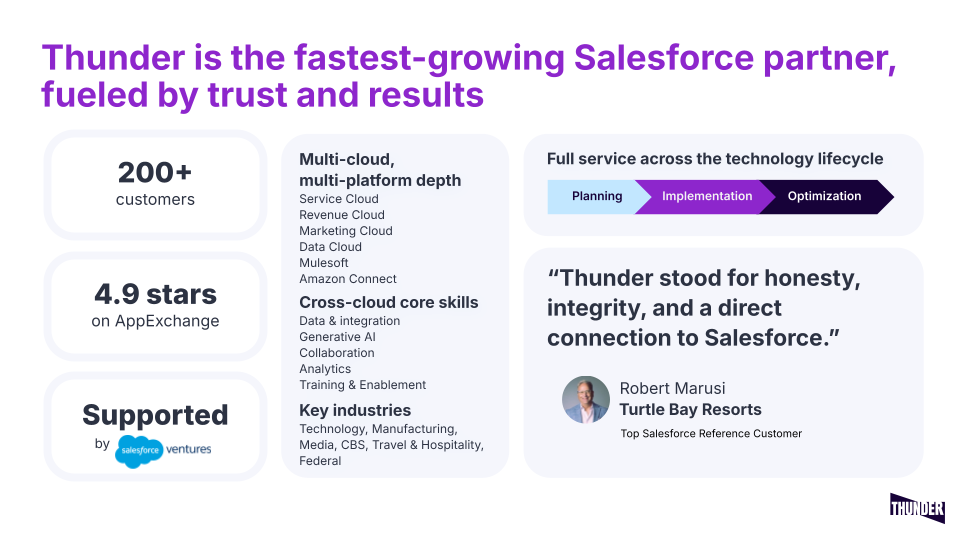 Thunder is the fastest-growing Salesforce partner, fueled by trust and results

200+
customers

4.9 stars
on AppExchange

Supported
by salesforce ventures

Multi-cloud, multi-platform depth
Service Cloud
Revenue Cloud
Marketing Cloud
Data Cloud
Mulesoft
Amazon Connect

Cross-cloud core skills
Data & integration
Generative AI
Collaboration
Analytics
Training & Enablement

Key industries
Technology, Manufacturing, Media, CBS, Travel & Hospitality, Federal

Full service across the technology lifecycle
Planning
Implementation
Optimization

“Thunder stood for honesty, integrity, and a direct connection to Salesforce.”

Robert Marusi
Turtle Bay Resorts
Top Salesforce Reference Customer

THUNDER